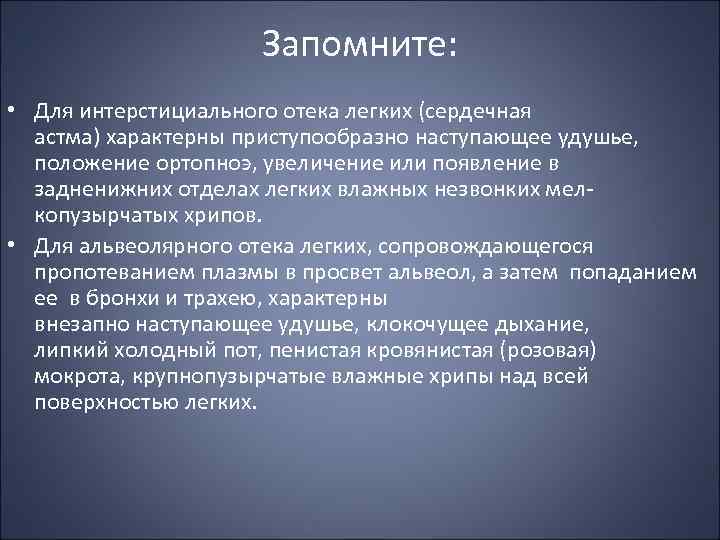 Запомните:

• Для интерстициального отека легких (сердечная астма) характерны приступообразно наступающее удушье, положение ортопноэ, увеличение или появление в задненижних отделах легких влажных незвонких мелкопузырчатых хрипов.

• Для альвеолярного отека легких, сопровождающегося пропотеванием плазмы в просвет альвеол, а затем попаданием ее в бронхи и трахею, характерны внезапно наступающее удушье, клокочущее дыхание, липкий холодный пот, пенистая кровянистая (розовая) мокрота, крупнопузырчатые влажные хрипы над всей поверхностью легких.